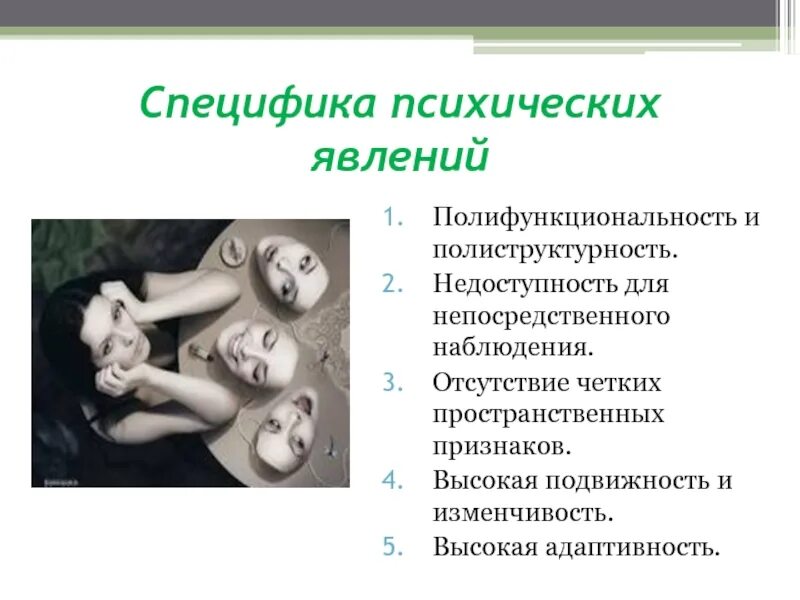 Специфика психических явлений

1. Полифункциональность и полиструктурность.
2. Недоступность для непосредственного наблюдения.
3. Отсутствие четких пространственных признаков.
4. Высокая подвижность и изменчивость.
5. Высокая адаптивность.